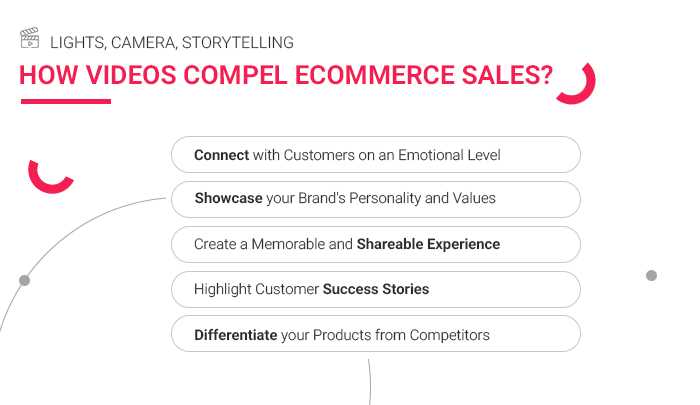 LIGHTS, CAMERA, STORYTELLING

HOW VIDEOS COMPEL ECOMMERCE SALES?

Connect with Customers on an Emotional Level

Showcase your Brand's Personality and Values

Create a Memorable and Shareable Experience

Highlight Customer Success Stories

Differentiate your Products from Competitors